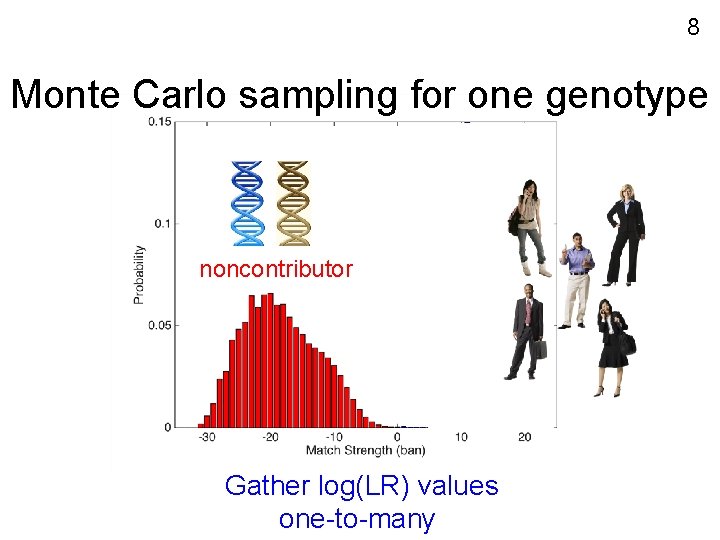 8

Monte Carlo sampling for one genotype

0.15

0.1

0.05

0

Probability

noncontributor

-30 -20 -10 0 10 20

Match Strength (ban)

Gather log(LR) values one-to-many